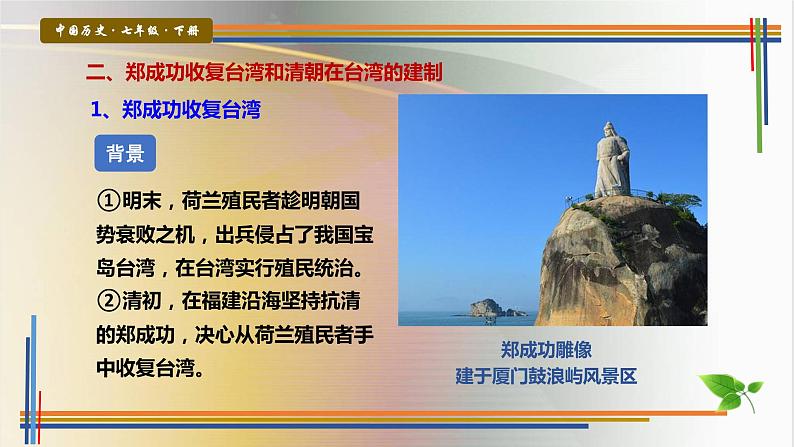 中国历史·七年级·下册

二、郑成功收复台湾和清朝在台湾的建制

1、郑成功收复台湾

背景

①明末，荷兰殖民者趁明朝国势衰败之机，出兵侵占了我国宝岛台湾，在台湾实行殖民统治。
②清初，在福建沿海坚持抗清的郑成功，决心从荷兰殖民者手中收复台湾。

郑成功雕像
建于厦门鼓浪屿风景区